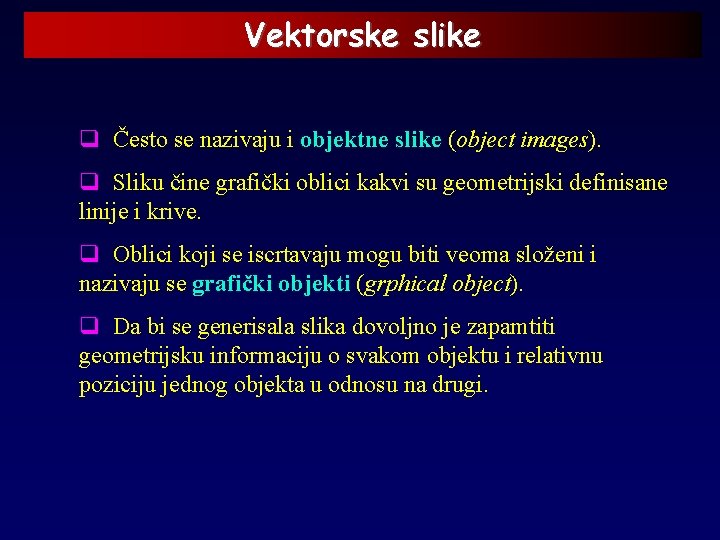 Vektorske slike

❑ Često se nazivaju i objektne slike (object images).

❑ Sliku čine grafički oblici kakvi su geometrijski definisane linije i krive.

❑ Oblici koji se iscrtavaju mogu biti veoma složeni i nazivaju se grafički objekti (grphical object).

❑ Da bi se generisala slika dovoljno je zapamtiti geometrijsku informaciju o svakom objektu i relativnu poziciju jednog objekta u odnosu na drugi.